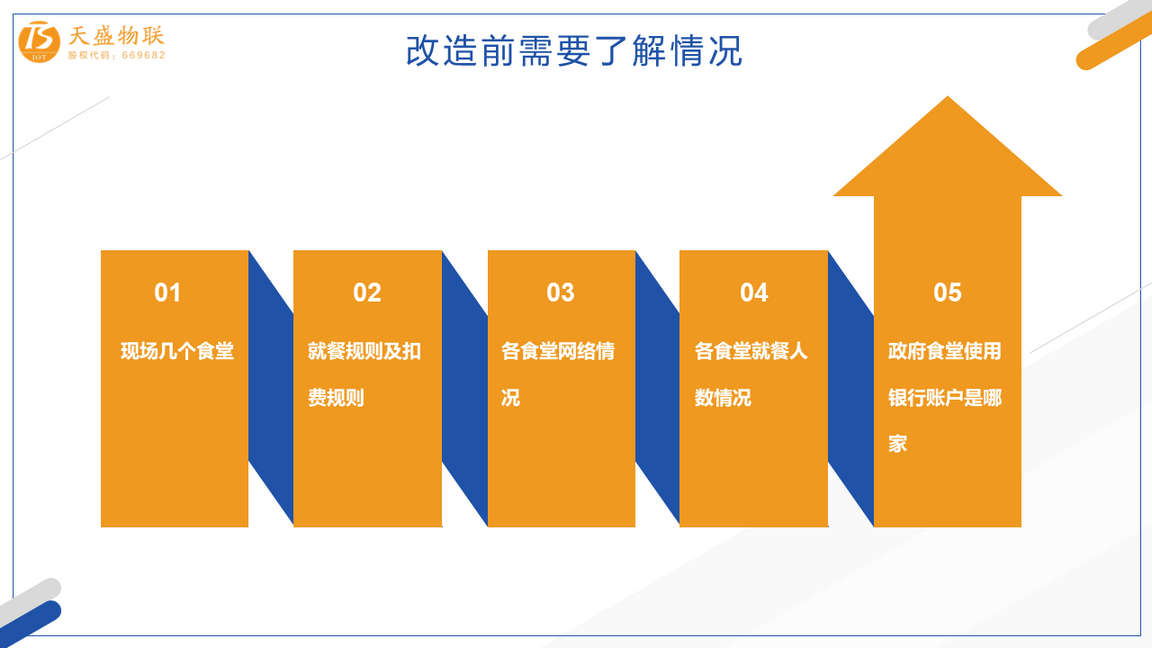 TS
IOT
天盛物联
股权代码：669682

改造前需要了解情况

01
现场几个食堂

02
就餐规则及扣费规则

03
各食堂网络情况

04
各食堂就餐人数情况

05
政府食堂使用银行账户是哪家